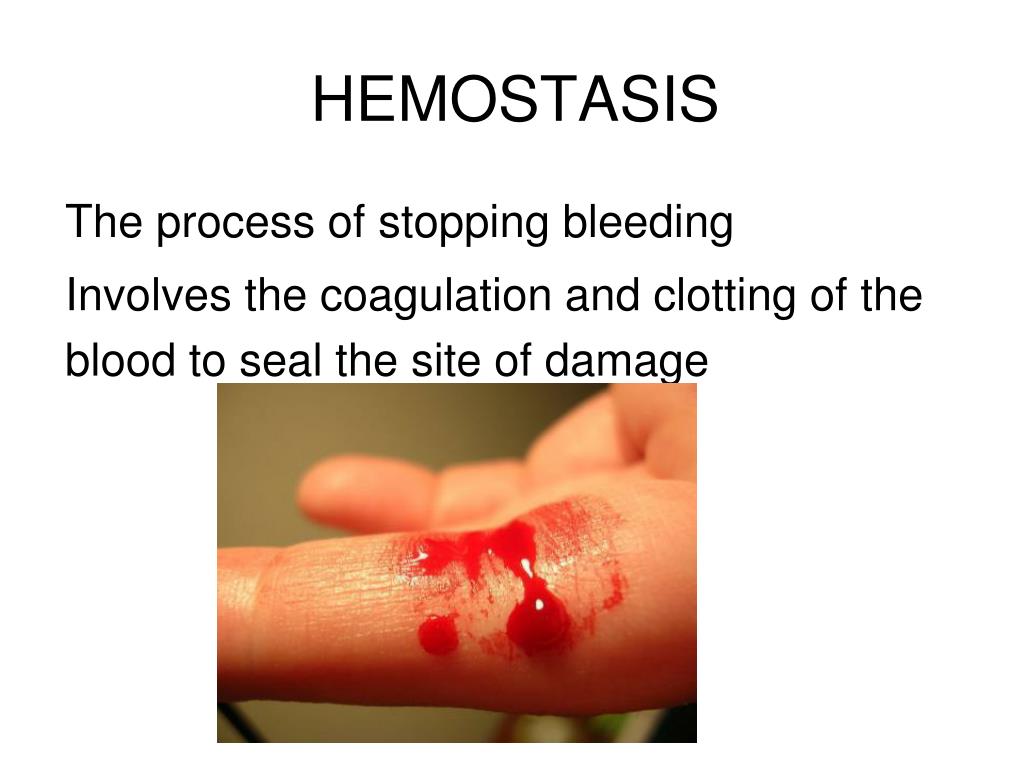 HEMOSTASIS

The process of stopping bleeding

Involves the coagulation and clotting of the blood to seal the site of damage